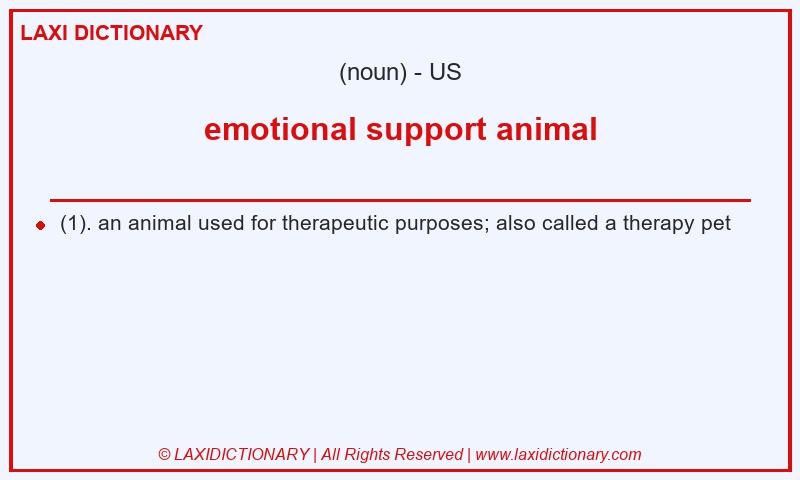 LAXI DICTIONARY

(noun) - US

emotional support animal

(1). an animal used for therapeutic purposes; also called a therapy pet

© LAXIDICTIONARY | All Rights Reserved | www.laxidictionary.com